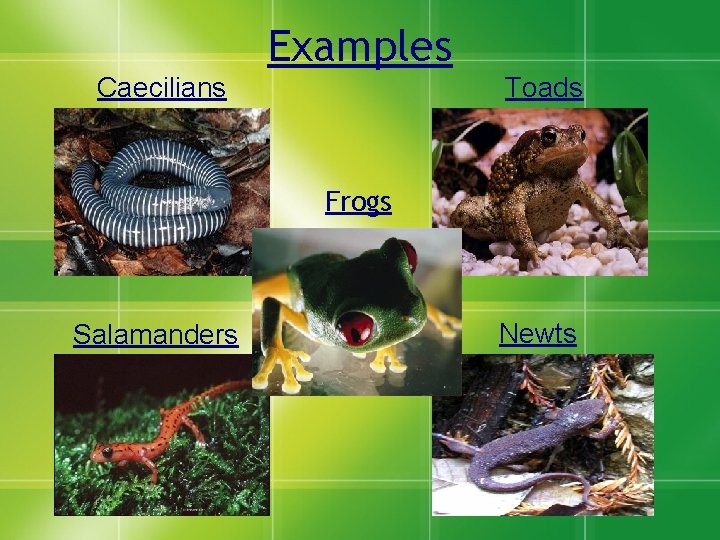 Examples

Caecilians

Toads

Frogs

Salamanders

Newts